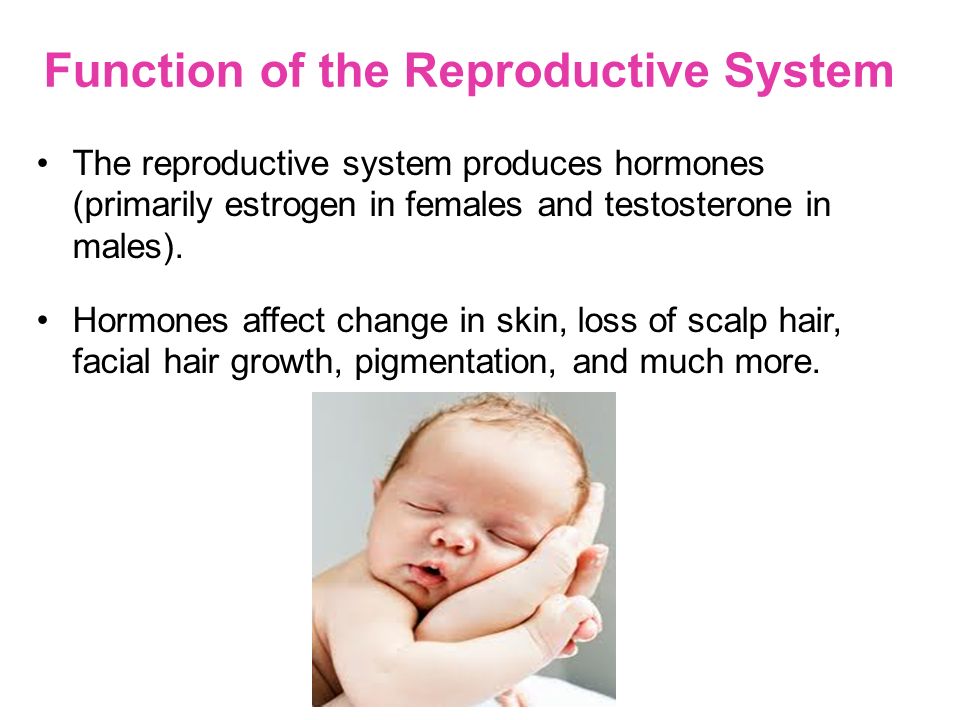 Function of the Reproductive System

• The reproductive system produces hormones (primarily estrogen in females and testosterone in males).

• Hormones affect change in skin, loss of scalp hair, facial hair growth, pigmentation, and much more.